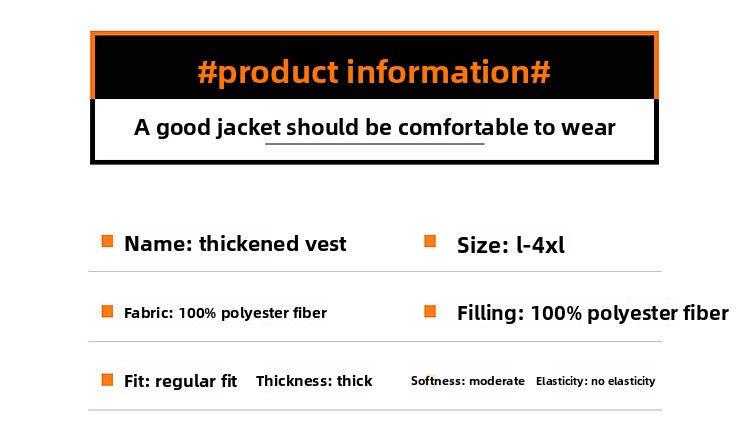 #product information#

A good jacket should be comfortable to wear

Name: thickened vest

Size: l-4xl

Fabric: 100% polyester fiber

Filling: 100% polyester fiber

Fit: regular fit Thickness: thick Softness: moderate Elasticity: no elasticity